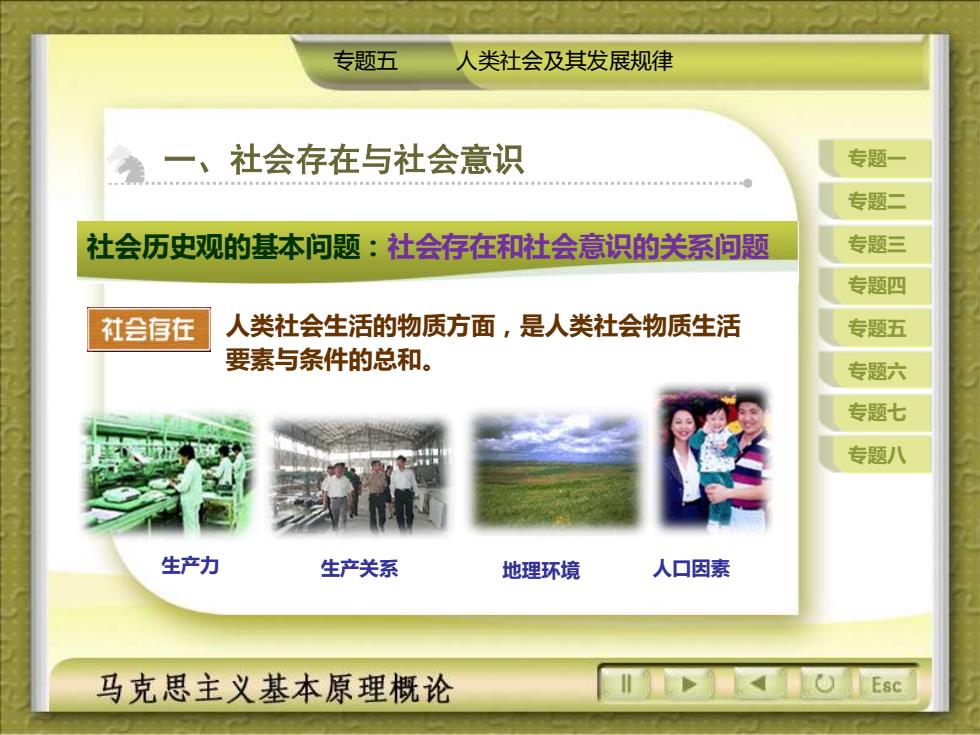 专题五　　人类社会及其发展规律

一、社会存在与社会意识

社会历史观的基本问题：社会存在和社会意识的关系问题

社会存在

人类社会生活的物质方面，是人类社会物质生活要素与条件的总和。

生产力

生产关系

地理环境

人口因素

专题一
专题二
专题三
专题四
专题五
专题六
专题七
专题八

马克思主义基本原理概论

Esc